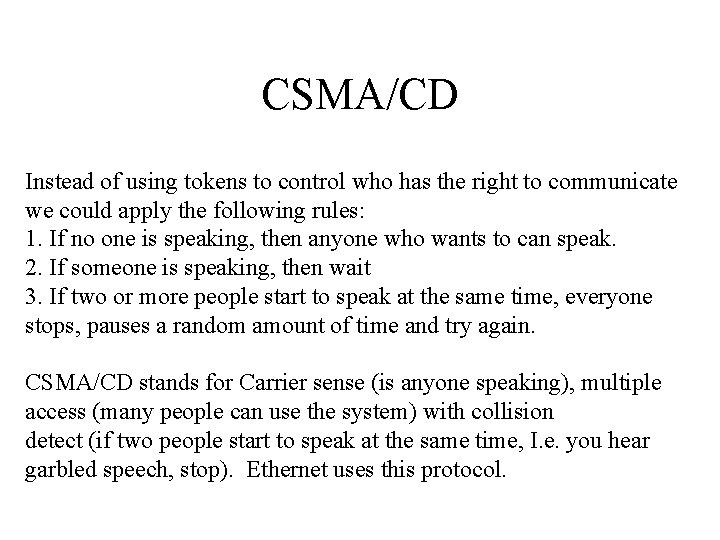 CSMA/CD

Instead of using tokens to control who has the right to communicate we could apply the following rules:
1. If no one is speaking, then anyone who wants to can speak.
2. If someone is speaking, then wait
3. If two or more people start to speak at the same time, everyone stops, pauses a random amount of time and try again.

CSMA/CD stands for Carrier sense (is anyone speaking), multiple access (many people can use the system) with collision detect (if two people start to speak at the same time, I.e. you hear garbled speech, stop). Ethernet uses this protocol.